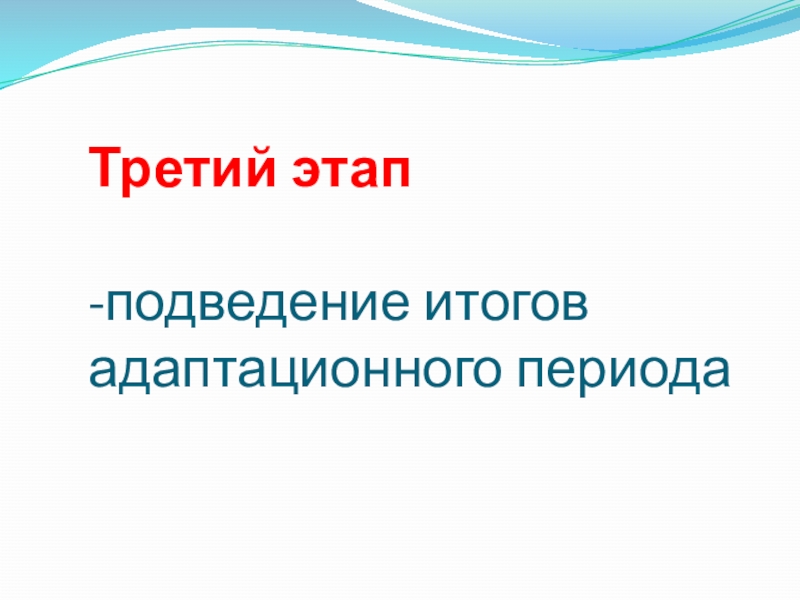 Третий этап

-подведение итогов адаптационного периода